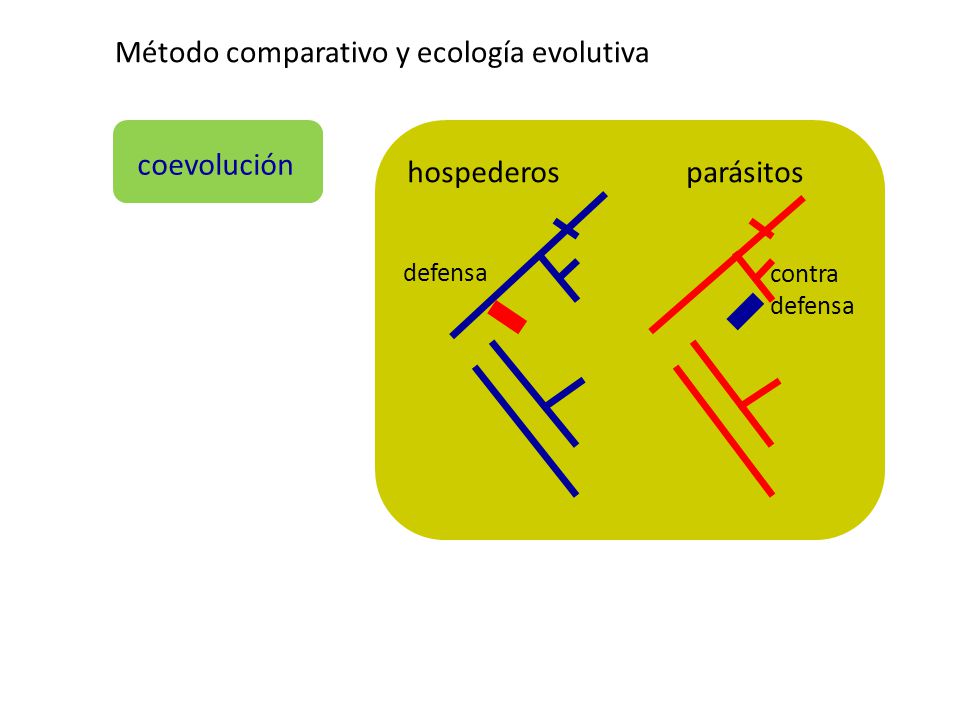 Método comparativo y ecología evolutiva

coevolución

hospederos

parásitos

defensa

contra defensa